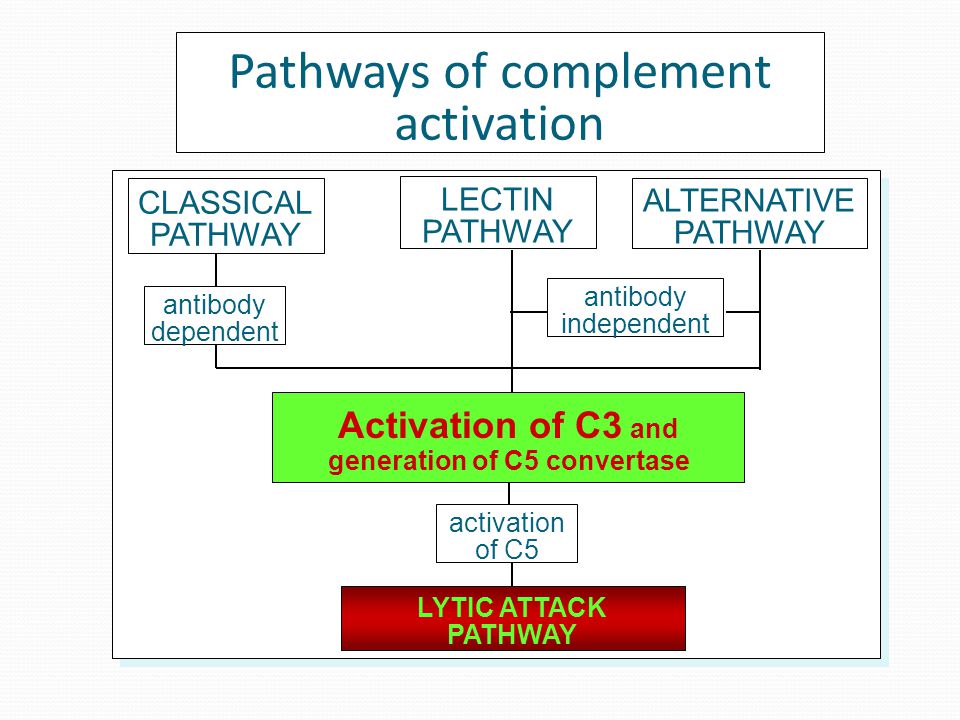 Pathways of complement activation

CLASSICAL PATHWAY

LECTIN PATHWAY

ALTERNATIVE PATHWAY

antibody dependent

antibody independent

Activation of C3 and generation of C5 convertase

activation of C5

LYTIC ATTACK PATHWAY